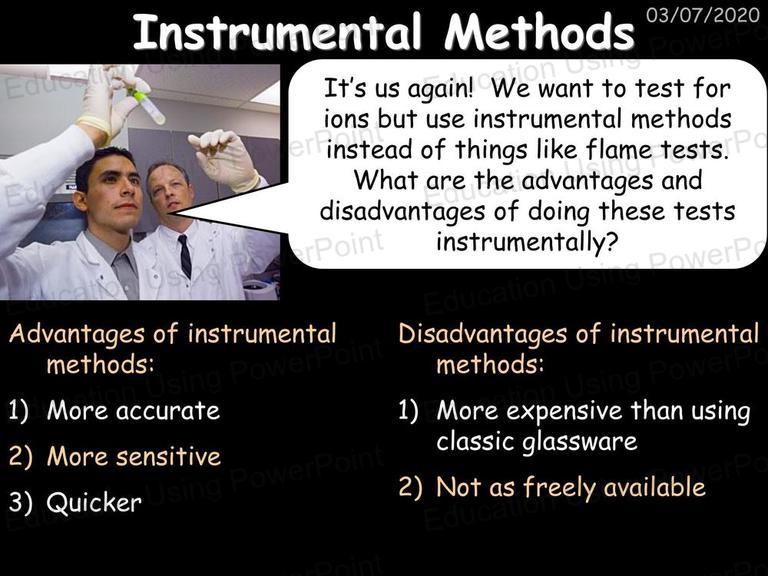 Instrumental Methods

03/07/2020

It's us again! We want to test for ions but use instrumental methods instead of things like flame tests. What are the advantages and disadvantages of doing these tests instrumentally?

Advantages of instrumental methods:

1) More accurate

2) More sensitive

3) Quicker

Disadvantages of instrumental methods:

1) More expensive than using classic glassware

2) Not as freely available

Education Using PowerPoint